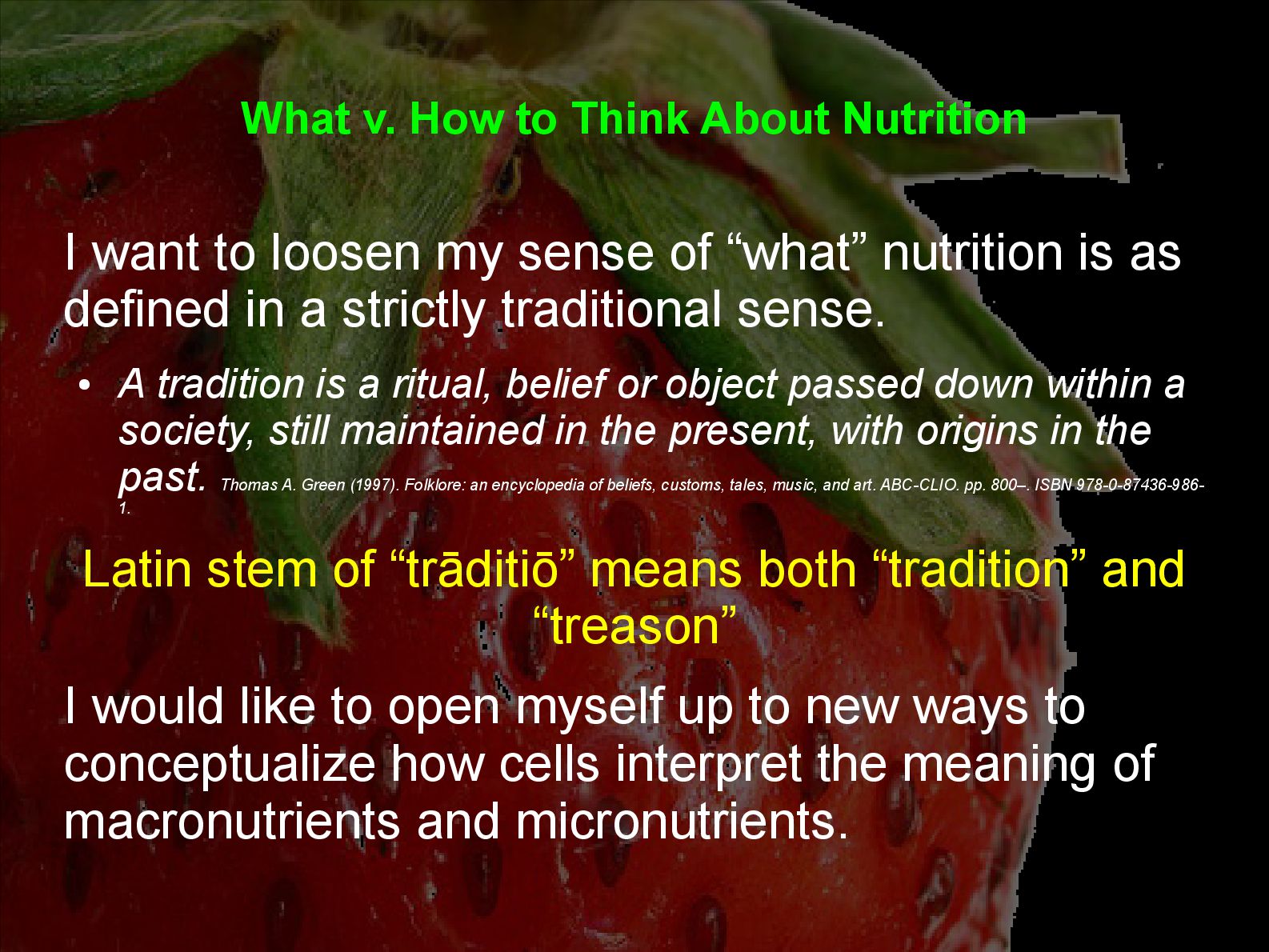 What v. How to Think About Nutrition

I want to loosen my sense of “what” nutrition is as defined in a strictly traditional sense.

• A tradition is a ritual, belief or object passed down within a society, still maintained in the present, with origins in the past. Thomas A. Green (1997). Folklore: an encyclopedia of beliefs, customs, tales, music, and art. ABC-CLIO. pp. 800–. ISBN 978-0-87436-986-1.

Latin stem of “trāditiō” means both “tradition” and “treason”

I would like to open myself up to new ways to conceptualize how cells interpret the meaning of macronutrients and micronutrients.